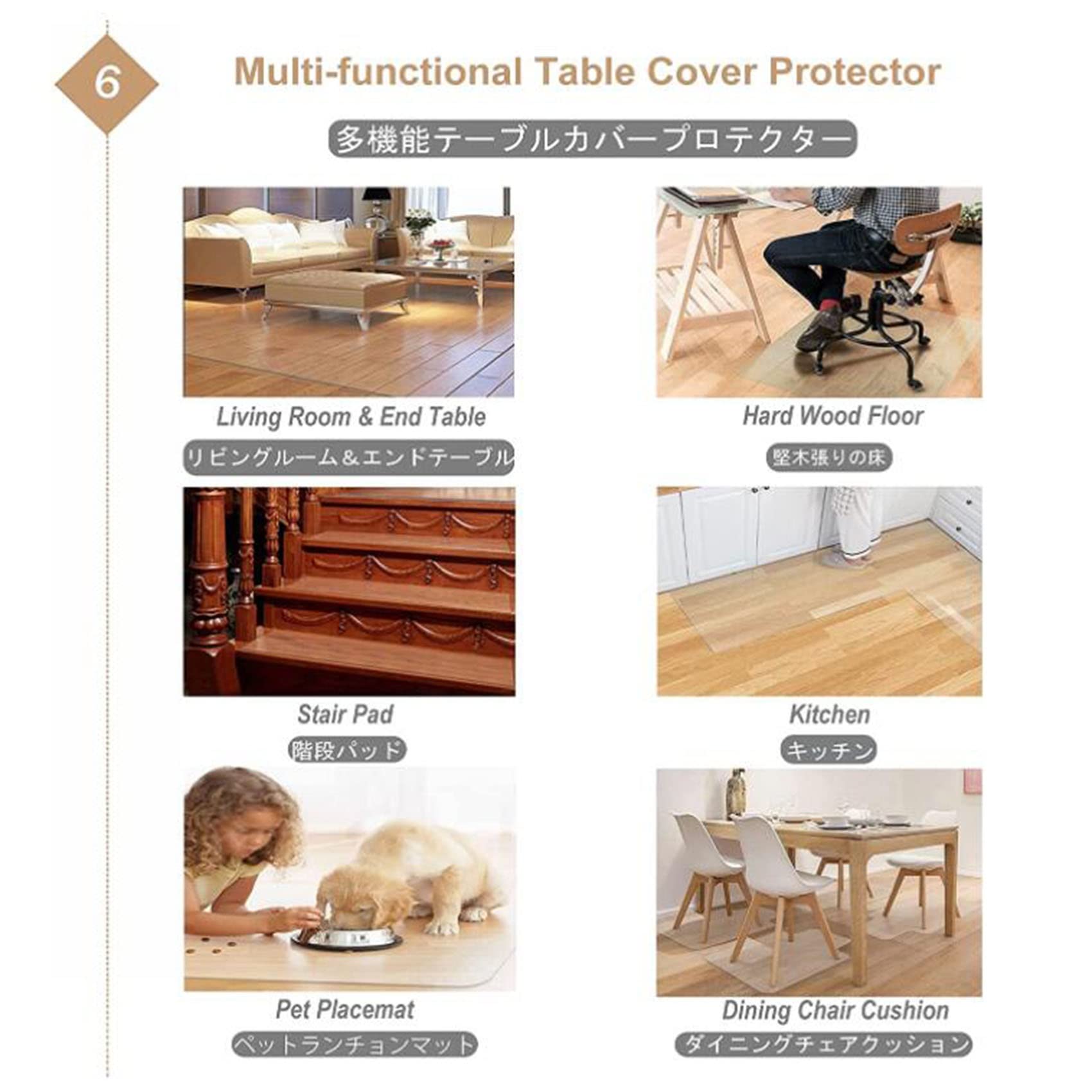 6

Multi-functional Table Cover Protector

多機能テーブルカバープロテクター

Living Room & End Table

リビングルーム＆エンドテーブル

Hard Wood Floor

堅木張りの床

Stair Pad

階段パッド

Kitchen

キッチン

Pet Placemat

ペットランチョンマット

Dining Chair Cushion

ダイニングチェアクッション